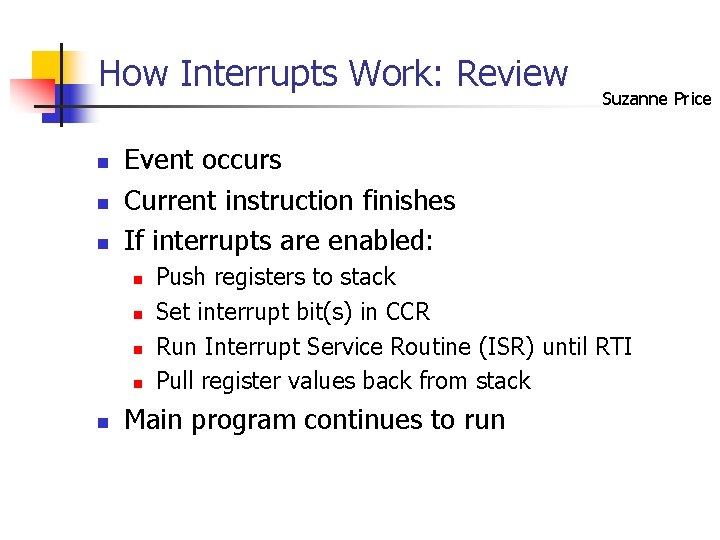 How Interrupts Work: Review

Suzanne Price

- Event occurs
- Current instruction finishes
- If interrupts are enabled:
  - Push registers to stack
  - Set interrupt bit(s) in CCR
  - Run Interrupt Service Routine (ISR) until RTI
  - Pull register values back from stack
- Main program continues to run